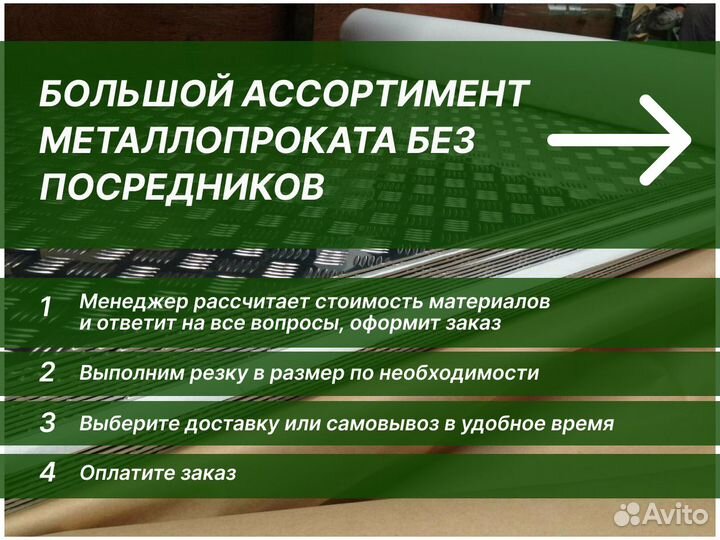 БОЛЬШОЙ АССОРТИМЕНТ МЕТАЛЛОПРОКАТА БЕЗ ПОСРЕДНИКОВ

1 Менеджер рассчитает стоимость материалов и ответит на все вопросы, оформит заказ

2 Выполним резку в размер по необходимости

3 Выберите доставку или самовывоз в удобное время

4 Оплатите заказ

Avito